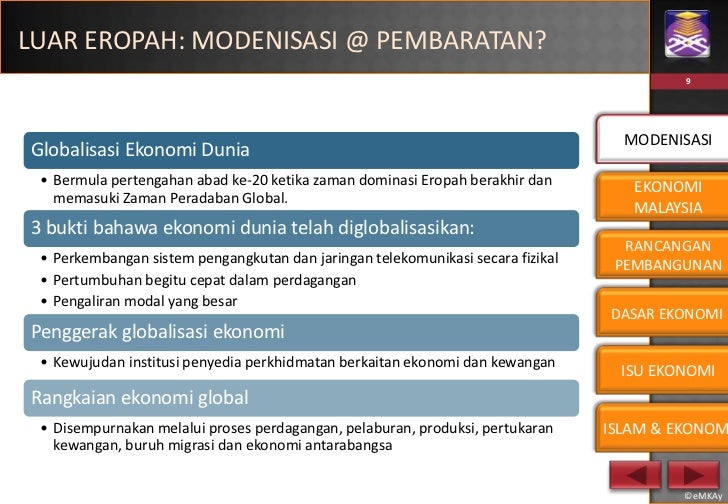 LUAR EROPAH: MODENISASI @ PEMBARATAN?

9

Globalisasi Ekonomi Dunia

• Bermula pertengahan abad ke-20 ketika zaman dominasi Eropah berakhir dan memasuki Zaman Peradaban Global.

3 bukti bahawa ekonomi dunia telah diglobalisasikan:

• Perkembangan sistem pengangkutan dan jaringan telekomunikasi secara fizikal
• Pertumbuhan begitu cepat dalam perdagangan
• Pengaliran modal yang besar

Penggerak globalisasi ekonomi

• Kewujudan institusi penyedia perkhidmatan berkaitan ekonomi dan kewangan

Rangkaian ekonomi global

• Disempurnakan melalui proses perdagangan, pelaburan, produksi, pertukaran kewangan, buruh migrasi dan ekonomi antarabangsa

MODENISASI

EKONOMI MALAYSIA

RANCANGAN PEMBANGUNAN

DASAR EKONOMI

ISU EKONOMI

ISLAM & EKONOM

©eMKAy